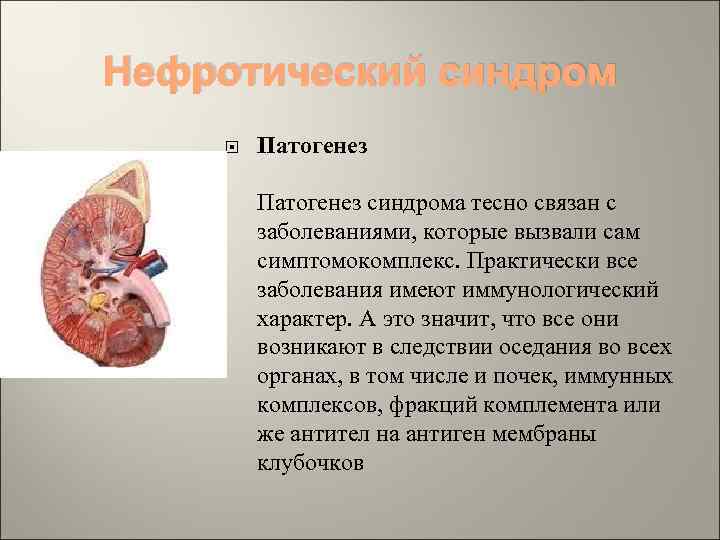 Нефротический синдром

Патогенез

Патогенез синдрома тесно связан с заболеваниями, которые вызвали сам симптомокомплекс. Практически все заболевания имеют иммунологический характер. А это значит, что все они возникают в следствии оседания во всех органах, в том числе и почек, иммунных комплексов, фракций комплемента или же антител на антиген мембраны клубочков